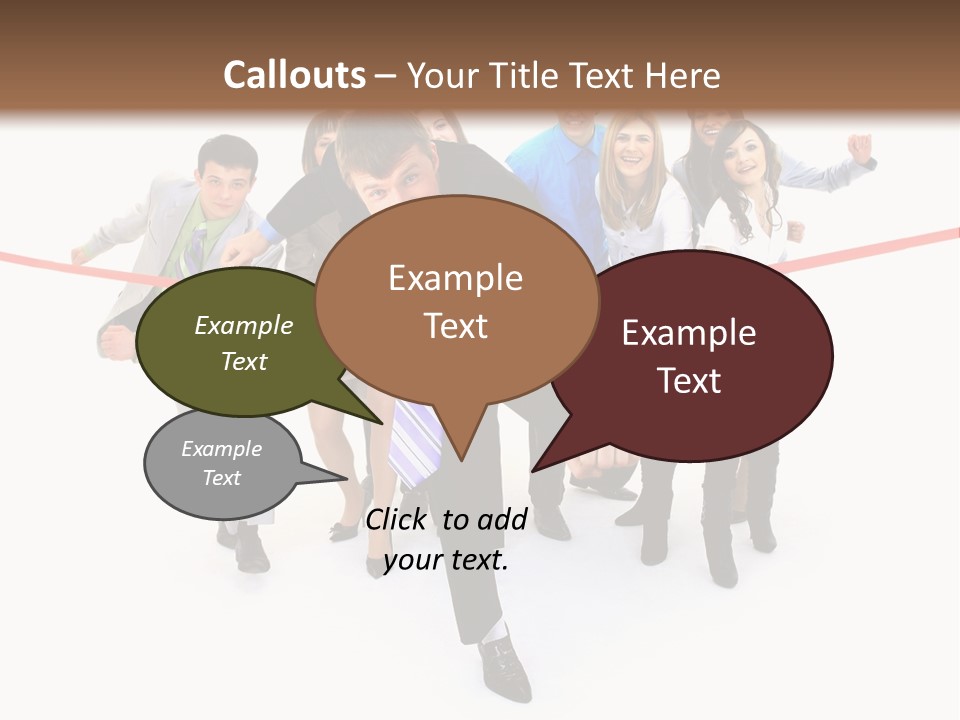 Callouts – Your Title Text Here

Example Text

Example Text

Example Text

Example Text

Click to add your text.